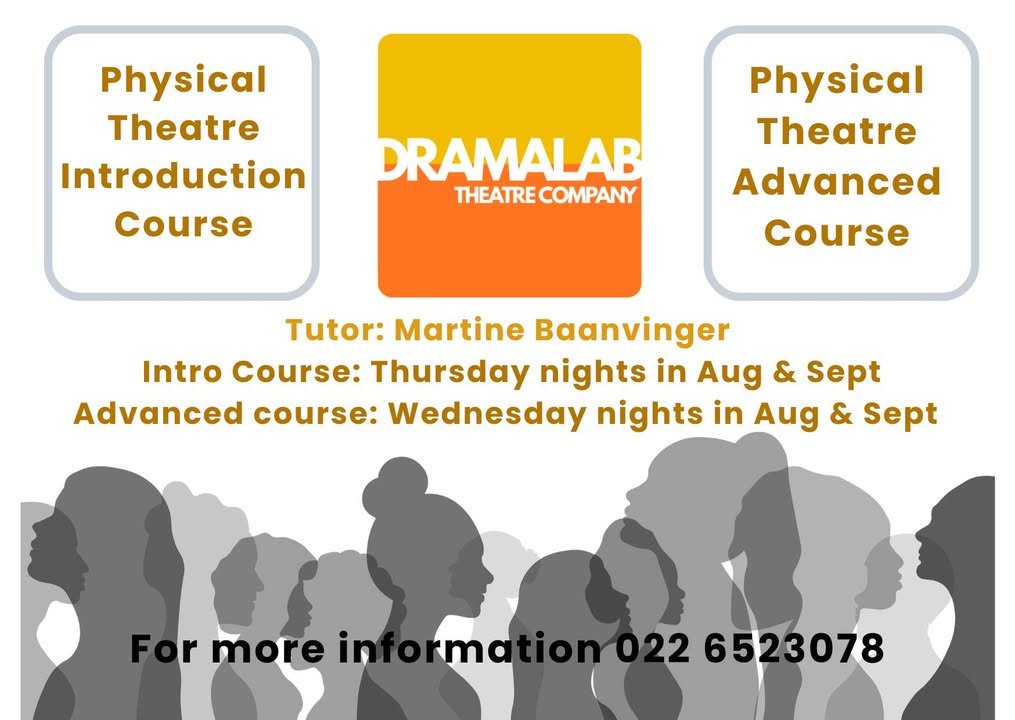 Physical Theatre Introduction Course

DRAMALAB
THEATRE COMPANY

Physical Theatre Advanced Course

Tutor: Martine Baanvinger
Intro Course: Thursday nights in Aug & Sept
Advanced course: Wednesday nights in Aug & Sept

For more information 022 6523078